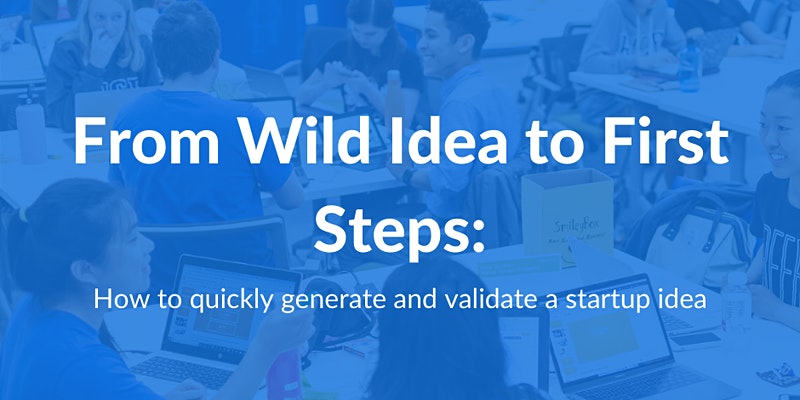 From Wild Idea to First Steps:

How to quickly generate and validate a startup idea

SmileyBox